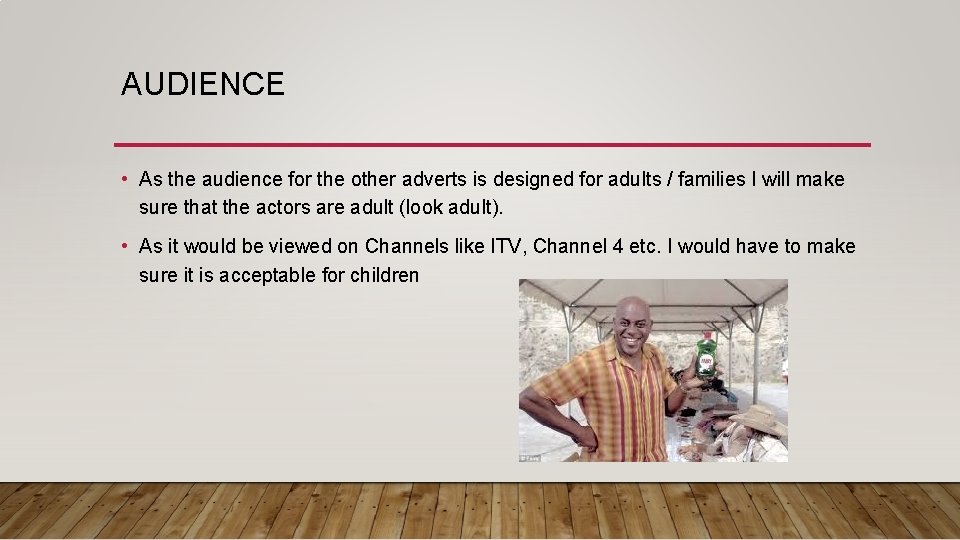 AUDIENCE

• As the audience for the other adverts is designed for adults / families I will make sure that the actors are adult (look adult).

• As it would be viewed on Channels like ITV, Channel 4 etc. I would have to make sure it is acceptable for children